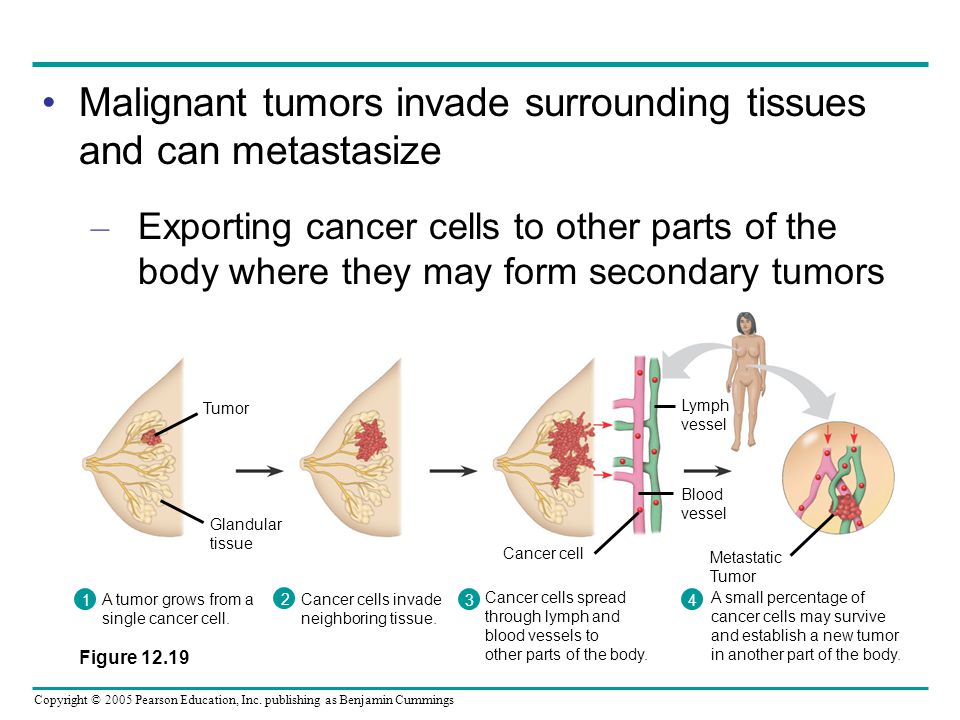 • Malignant tumors invade surrounding tissues and can metastasize

– Exporting cancer cells to other parts of the body where they may form secondary tumors

Tumor

Glandular tissue

Lymph vessel

Blood vessel

Cancer cell

Metastatic Tumor

1 A tumor grows from a single cancer cell.

2 Cancer cells invade neighboring tissue.

3 Cancer cells spread through lymph and blood vessels to other parts of the body.

4 A small percentage of cancer cells may survive and establish a new tumor in another part of the body.

Figure 12.19

Copyright © 2005 Pearson Education, Inc. publishing as Benjamin Cummings